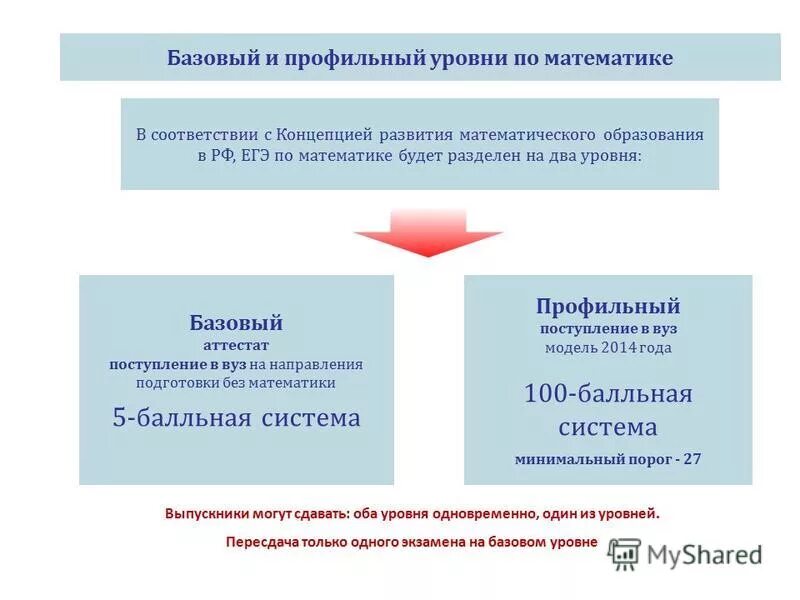 Базовый и профильный уровни по математике

В соответствии с Концепцией развития математического образования в РФ, ЕГЭ по математике будет разделен на два уровня:

Базовый
аттестат
поступление в вуз на направления подготовки без математики
5-балльная система

Профильный
поступление в вуз
модель 2014 года
100-балльная система
минимальный порог - 27

Выпускники могут сдавать: оба уровня одновременно, один из уровней.

Пересдача только одного экзамена на базовом уровне

MyShared